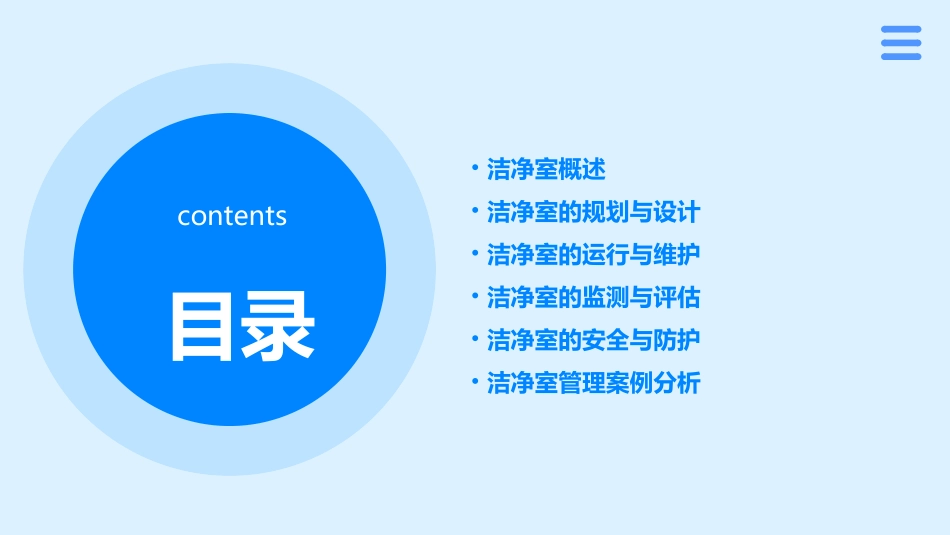 contents

目录

• 洁净室概述
• 洁净室的规划与设计
• 洁净室的运行与维护
• 洁净室的监测与评估
• 洁净室的安全与防护
• 洁净室管理案例分析